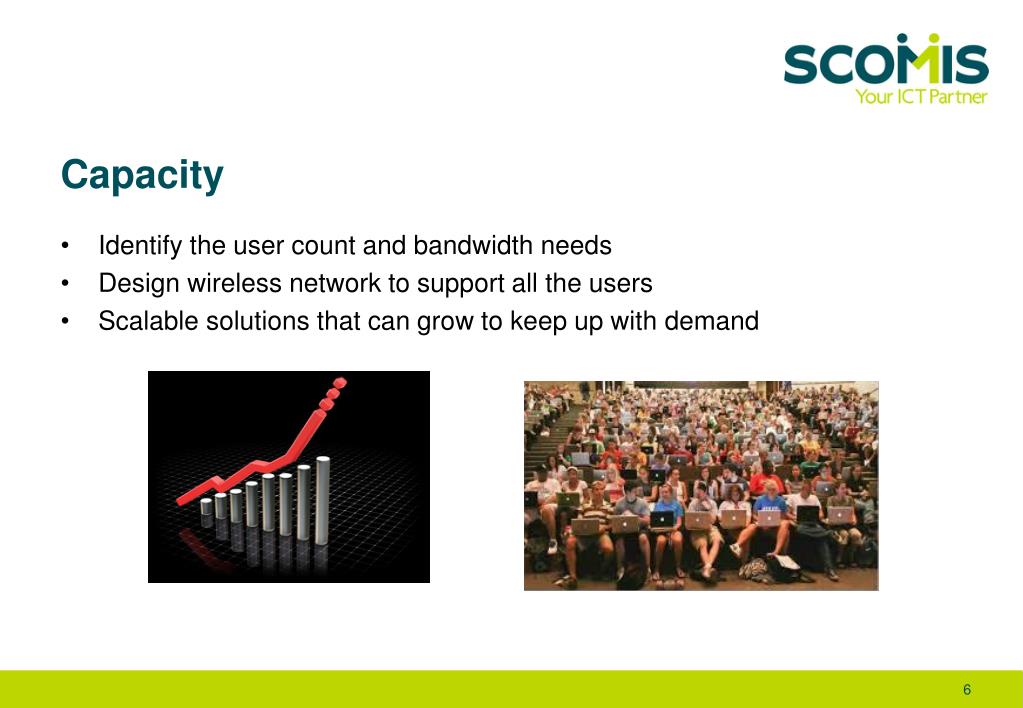 SCOMIS
Your ICT Partner

Capacity

• Identify the user count and bandwidth needs
• Design wireless network to support all the users
• Scalable solutions that can grow to keep up with demand

6